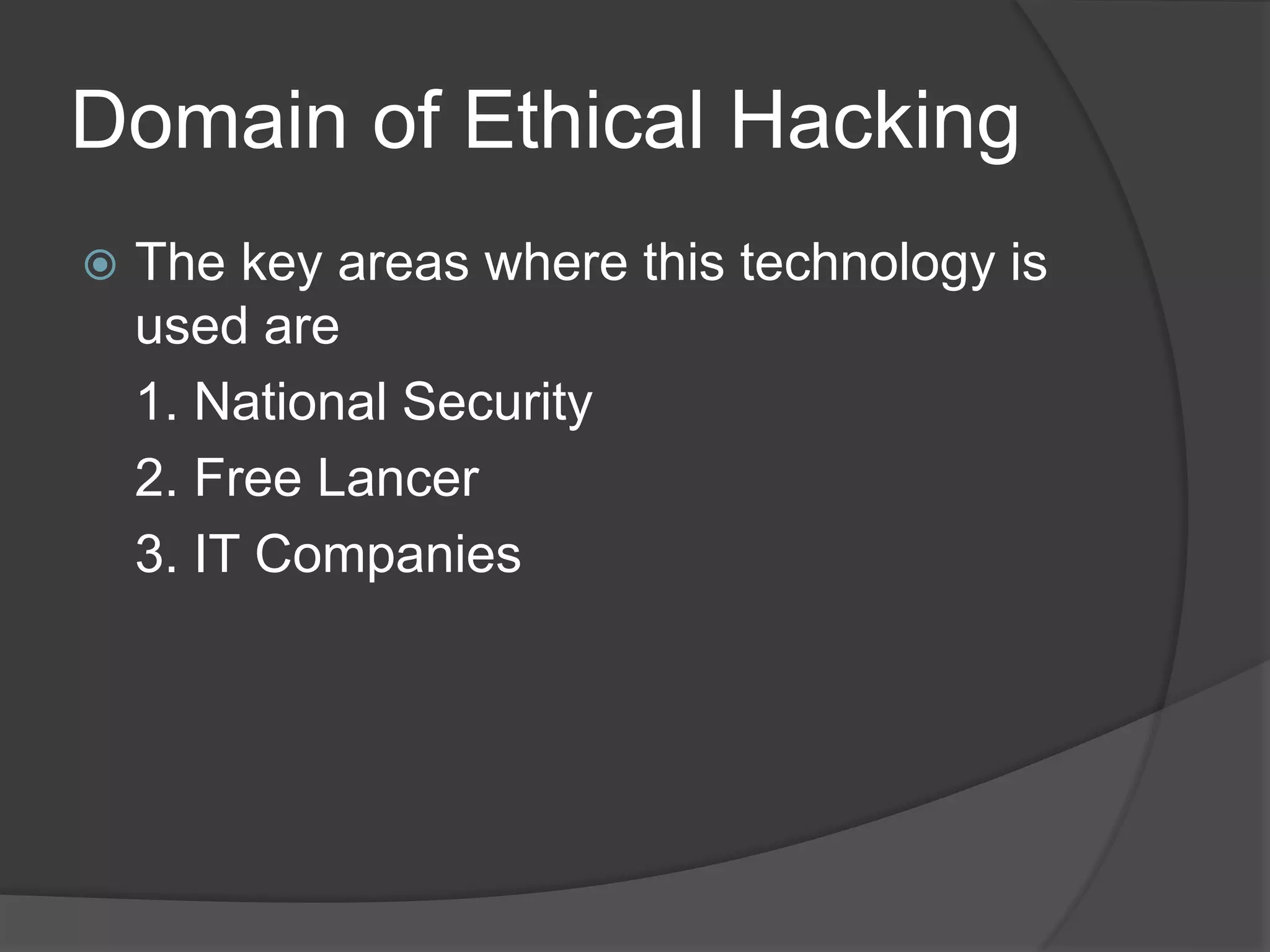 Domain of Ethical Hacking

The key areas where this technology is used are

1. National Security

2. Free Lancer

3. IT Companies